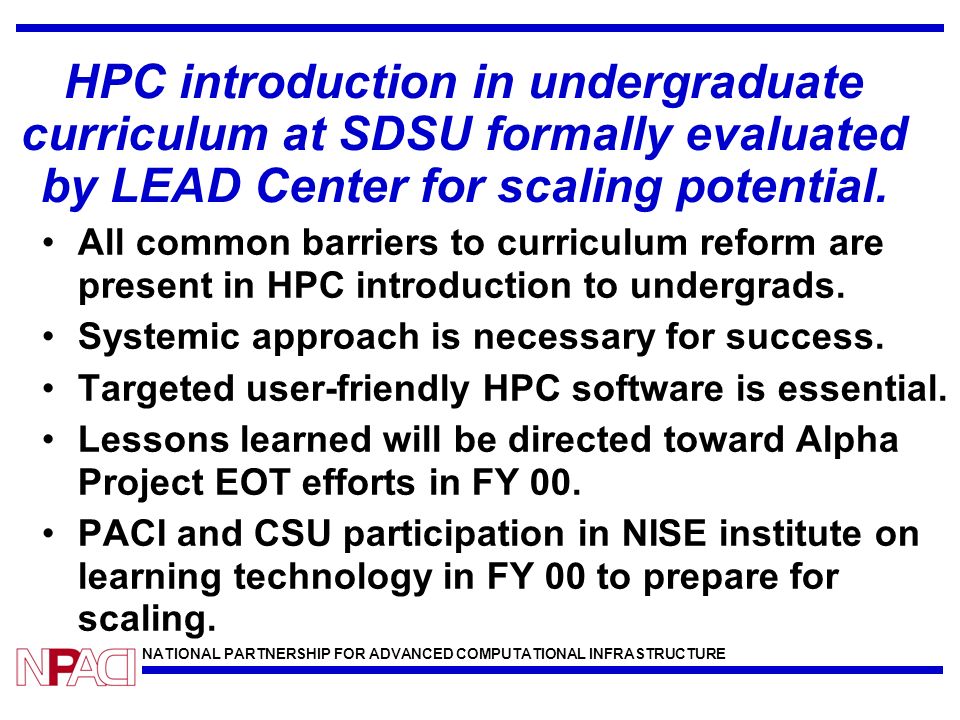 HPC introduction in undergraduate curriculum at SDSU formally evaluated by LEAD Center for scaling potential.

• All common barriers to curriculum reform are present in HPC introduction to undergrads.
• Systemic approach is necessary for success.
• Targeted user-friendly HPC software is essential.
• Lessons learned will be directed toward Alpha Project EOT efforts in FY 00.
• PACI and CSU participation in NISE institute on learning technology in FY 00 to prepare for scaling.

NPACI NATIONAL PARTNERSHIP FOR ADVANCED COMPUTATIONAL INFRASTRUCTURE